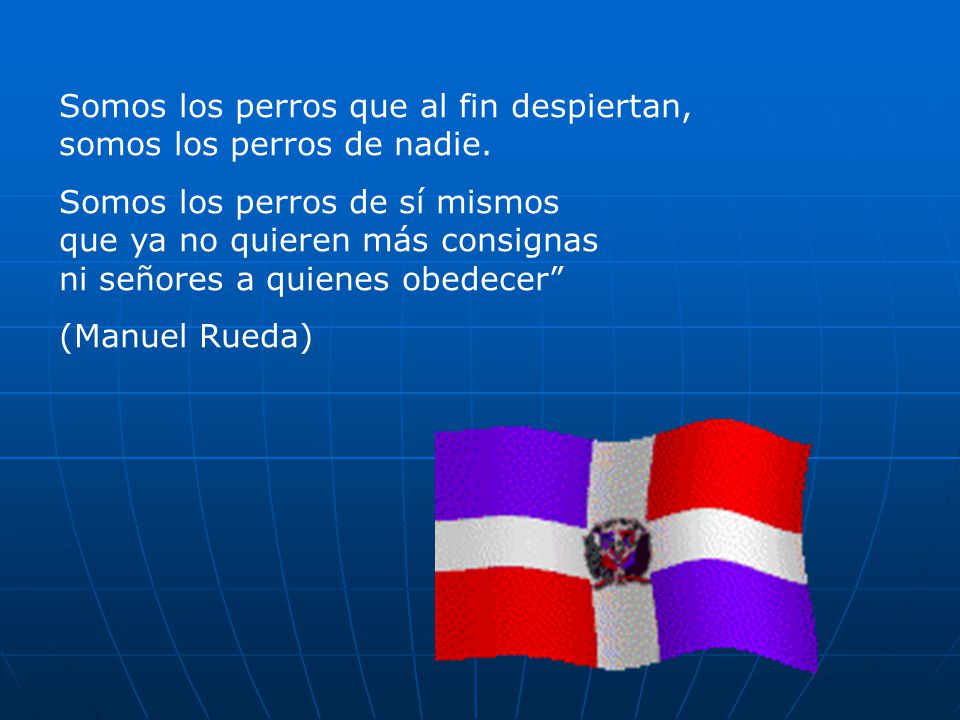 Somos los perros que al fin despiertan,
somos los perros de nadie.

Somos los perros de sí mismos
que ya no quieren más consignas
ni señores a quienes obedecer”

(Manuel Rueda)